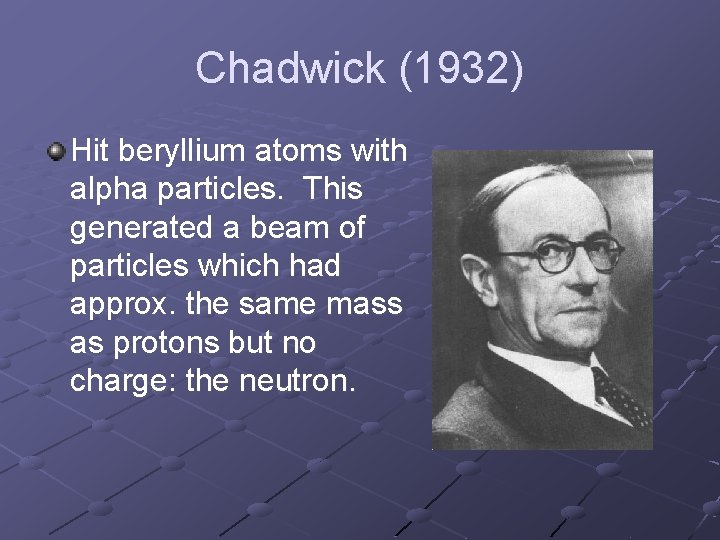 Chadwick (1932)

Hit beryllium atoms with alpha particles.  This generated a beam of particles which had approx. the same mass as protons but no charge: the neutron.